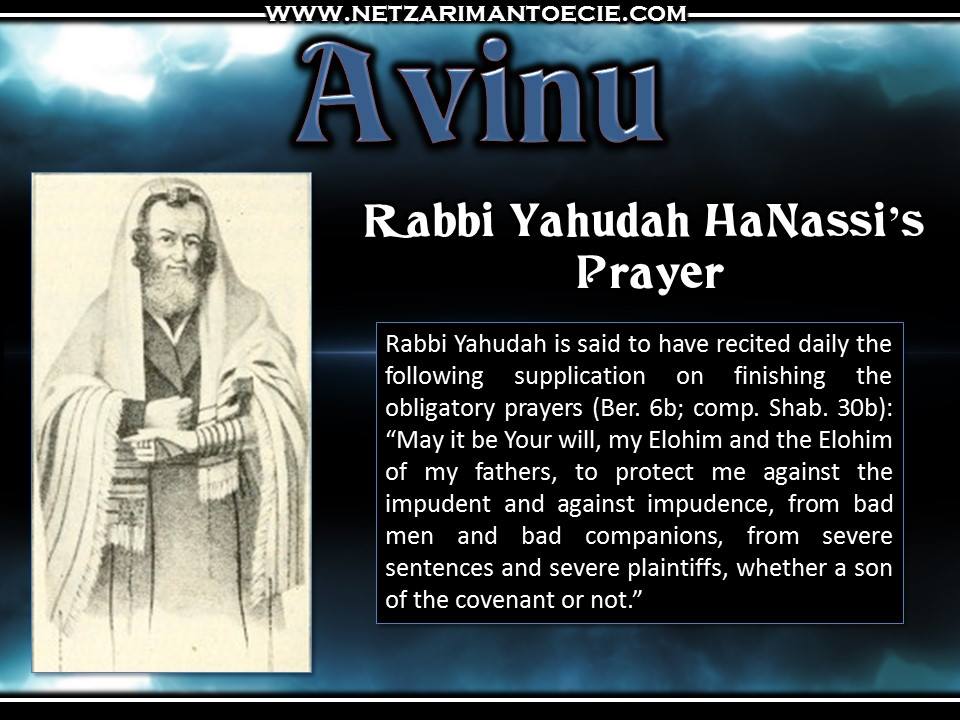 WWW.NETZARIMANTOECIE.COM

Avinu

Rabbi Yahudah HaNassi's Prayer

Rabbi Yahudah is said to have recited daily the following supplication on finishing the obligatory prayers (Ber. 6b; comp. Shab. 30b): "May it be Your will, my Elohim and the Elohim of my fathers, to protect me against the impudent and against impudence, from bad men and bad companions, from severe sentences and severe plaintiffs, whether a son of the covenant or not."